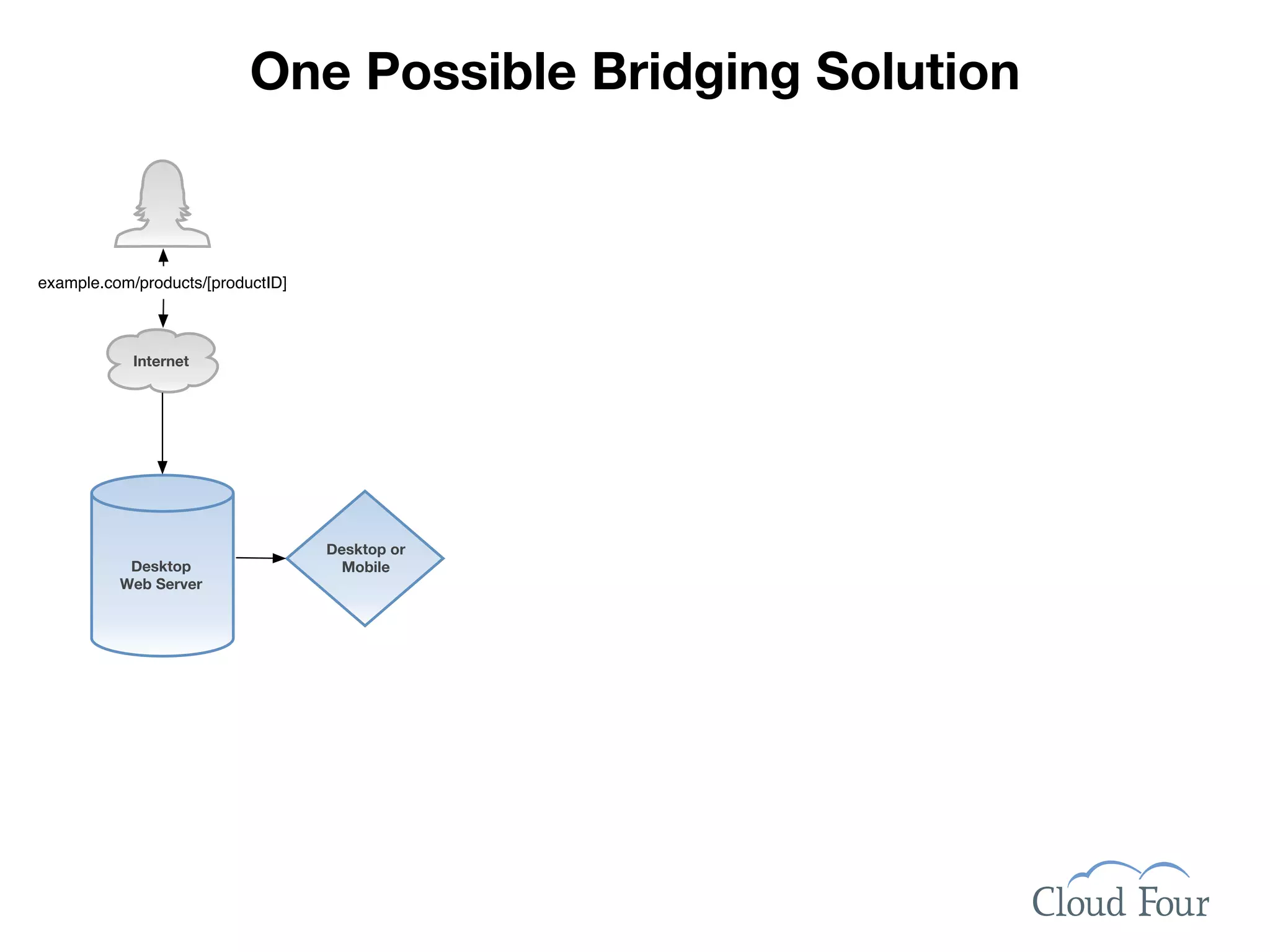 One Possible Bridging Solution

example.com/products/[productID]

Internet

Desktop Web Server

Desktop or Mobile

Cloud Four